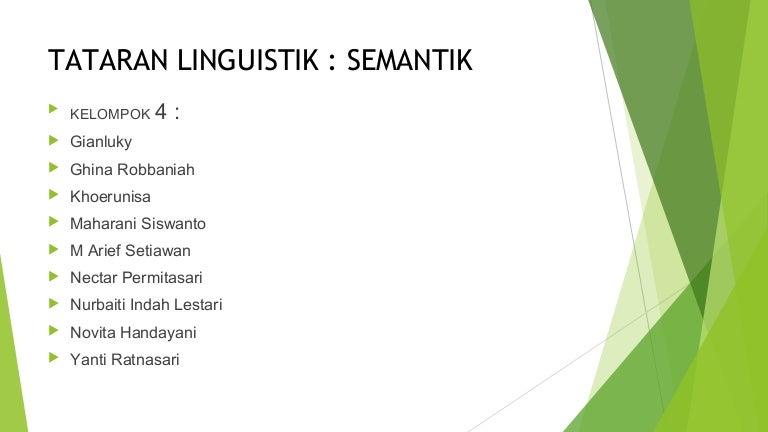 TATARAN LINGUISTIK : SEMANTIK

KELOMPOK 4 :

Gianluky

Ghina Robbaniah

Khoerunisa

Maharani Siswanto

M Arief Setiawan

Nectar Permitasari

Nurbaiti Indah Lestari

Novita Handayani

Yanti Ratnasari